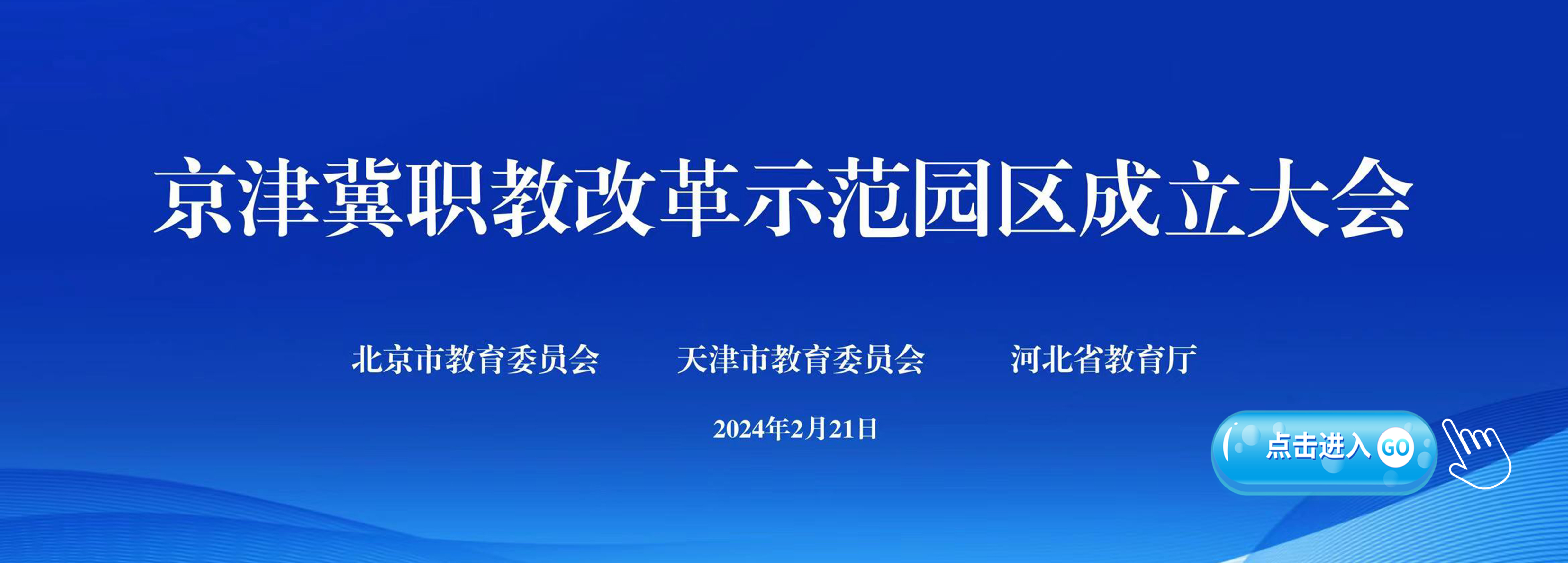 京津冀职教改革示范园区成立大会

北京市教育委员会　　天津市教育委员会　　河北省教育厅

2024年2月21日

点击进入 GO